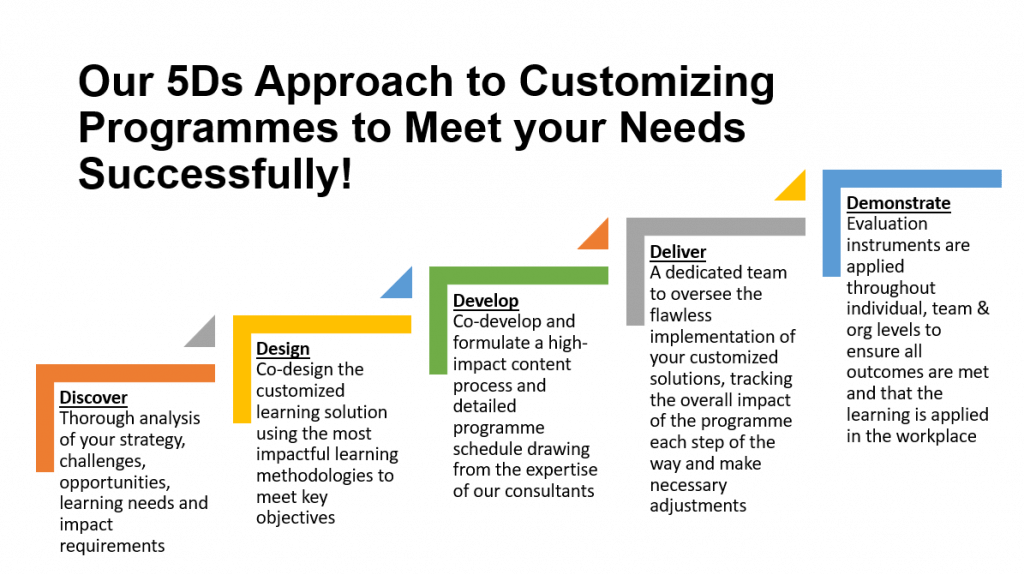 Our 5Ds Approach to Customizing Programmes to Meet your Needs Successfully!

Discover
Thorough analysis of your strategy, challenges, opportunities, learning needs and impact requirements

Design
Co-design the customized learning solution using the most impactful learning methodologies to meet key objectives

Develop
Co-develop and formulate a high-impact content process and detailed programme schedule drawing from the expertise of our consultants

Deliver
A dedicated team to oversee the flawless implementation of your customized solutions, tracking the overall impact of the programme each step of the way and make necessary adjustments

Demonstrate
Evaluation instruments are applied throughout individual, team & org levels to ensure all outcomes are met and that the learning is applied in the workplace